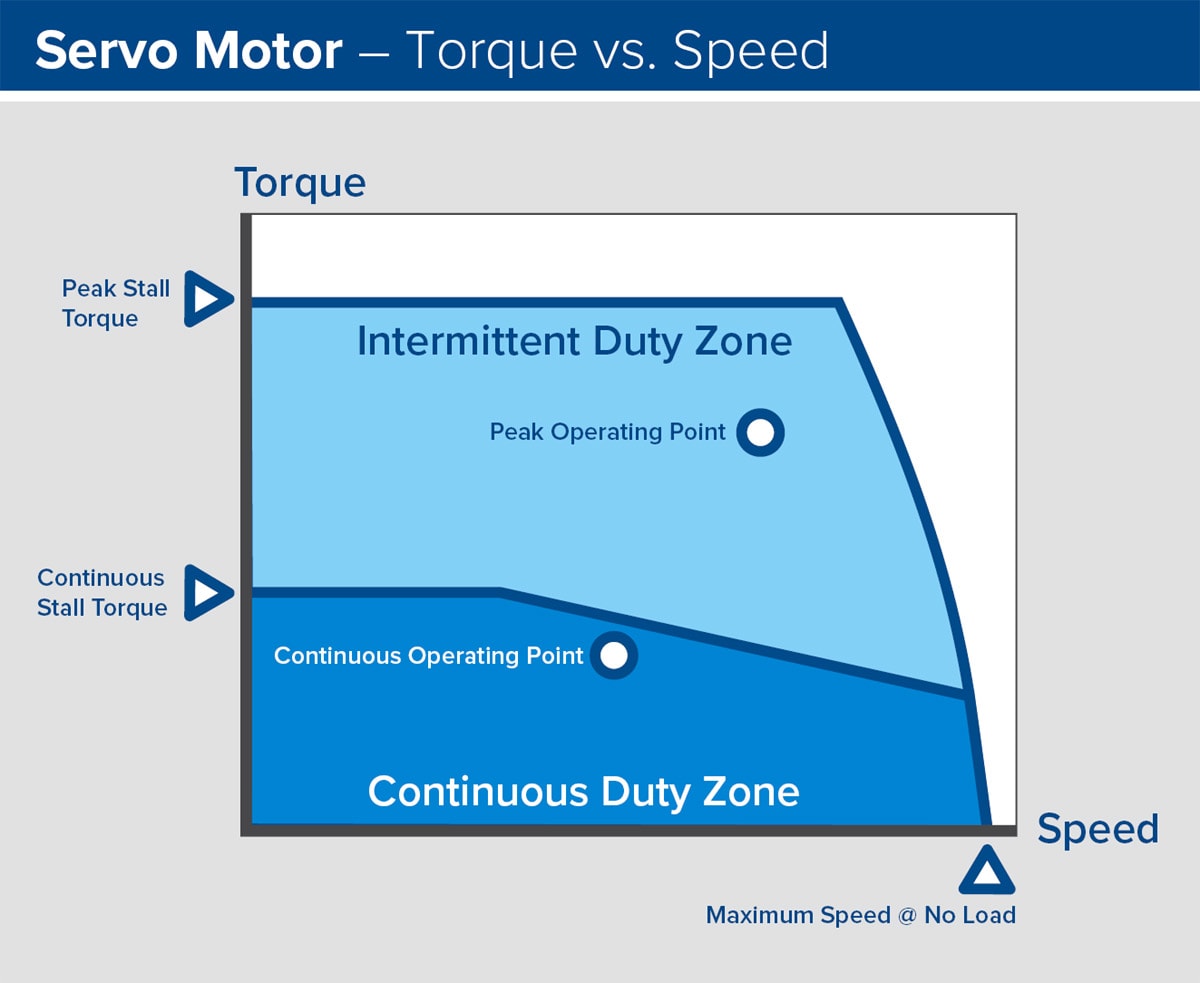 Servo Motor – Torque vs. Speed

Torque

Peak Stall Torque

Intermittent Duty Zone

Peak Operating Point

Continuous Stall Torque

Continuous Operating Point

Continuous Duty Zone

Speed

Maximum Speed @ No Load